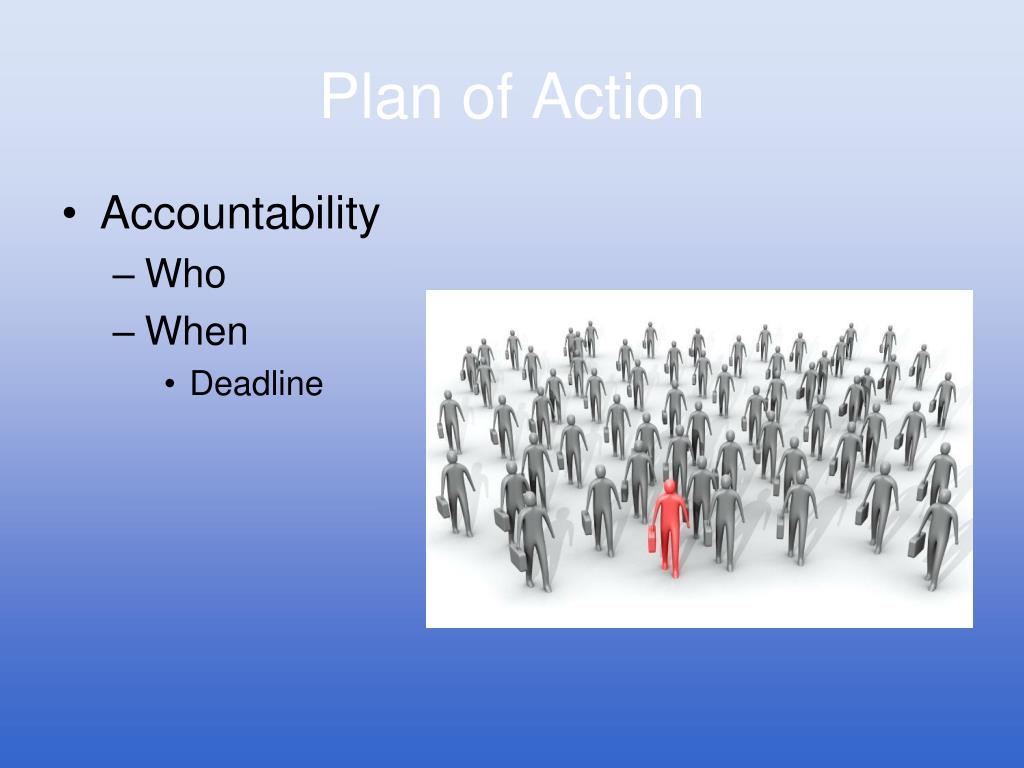 Plan of Action

• Accountability
– Who
– When
• Deadline